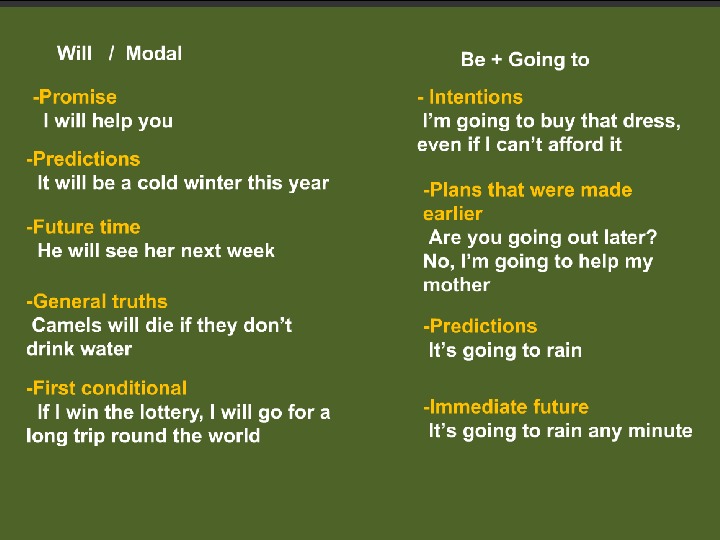 Will / Modal

-Promise
I will help you

-Predictions
It will be a cold winter this year

-Future time
He will see her next week

-General truths
Camels will die if they don't drink water

-First conditional
If I win the lottery, I will go for a long trip round the world

Be + Going to

- Intentions
I'm going to buy that dress, even if I can't afford it

-Plans that were made earlier
Are you going out later? No, I'm going to help my mother

-Predictions
It's going to rain

-Immediate future
It's going to rain any minute